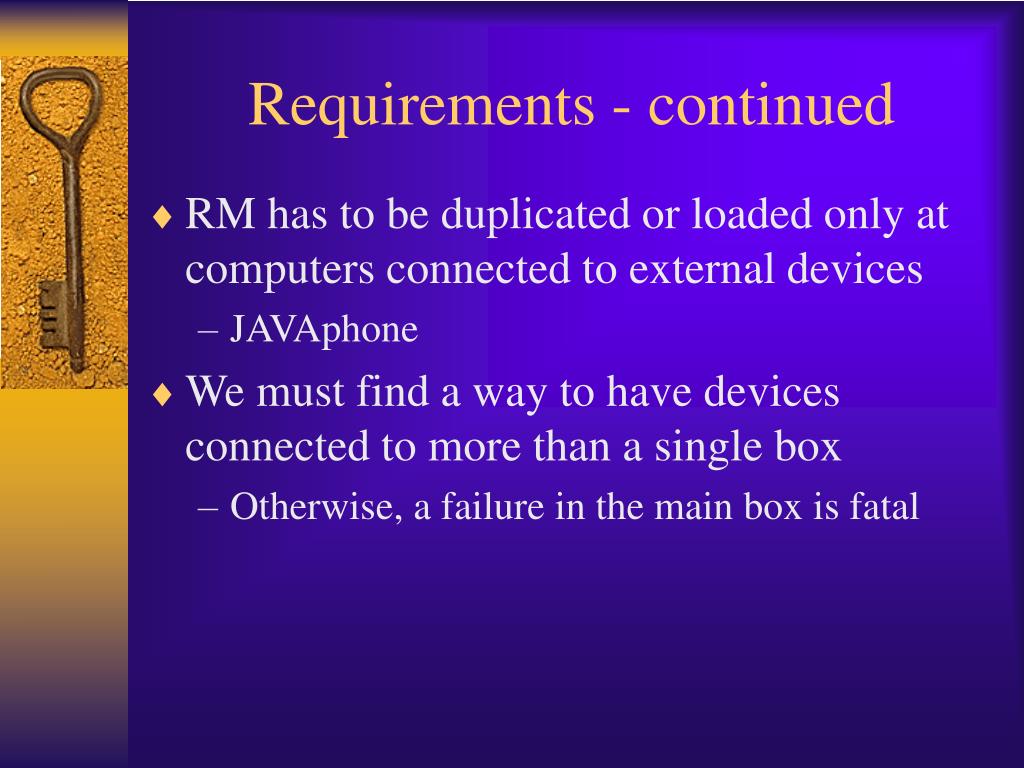 Requirements - continued

♦ RM has to be duplicated or loaded only at computers connected to external devices

– JAVAphone

♦ We must find a way to have devices connected to more than a single box

– Otherwise, a failure in the main box is fatal